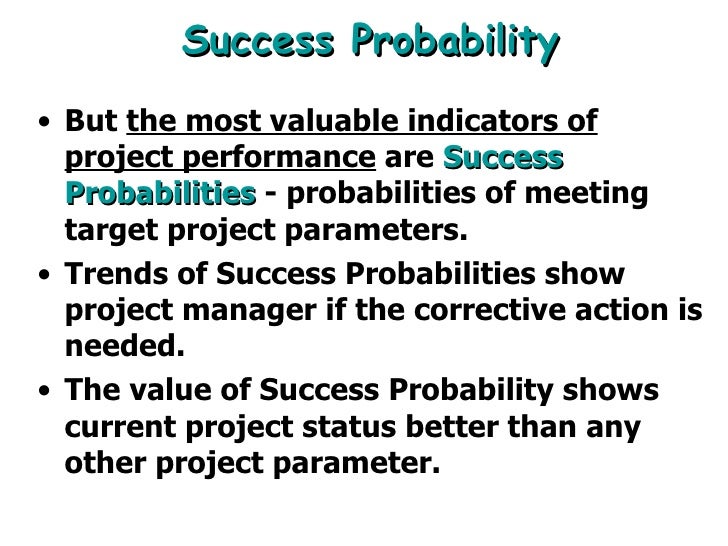 Success Probability

• But the most valuable indicators of project performance are Success Probabilities - probabilities of meeting target project parameters.

• Trends of Success Probabilities show project manager if the corrective action is needed.

• The value of Success Probability shows current project status better than any other project parameter.